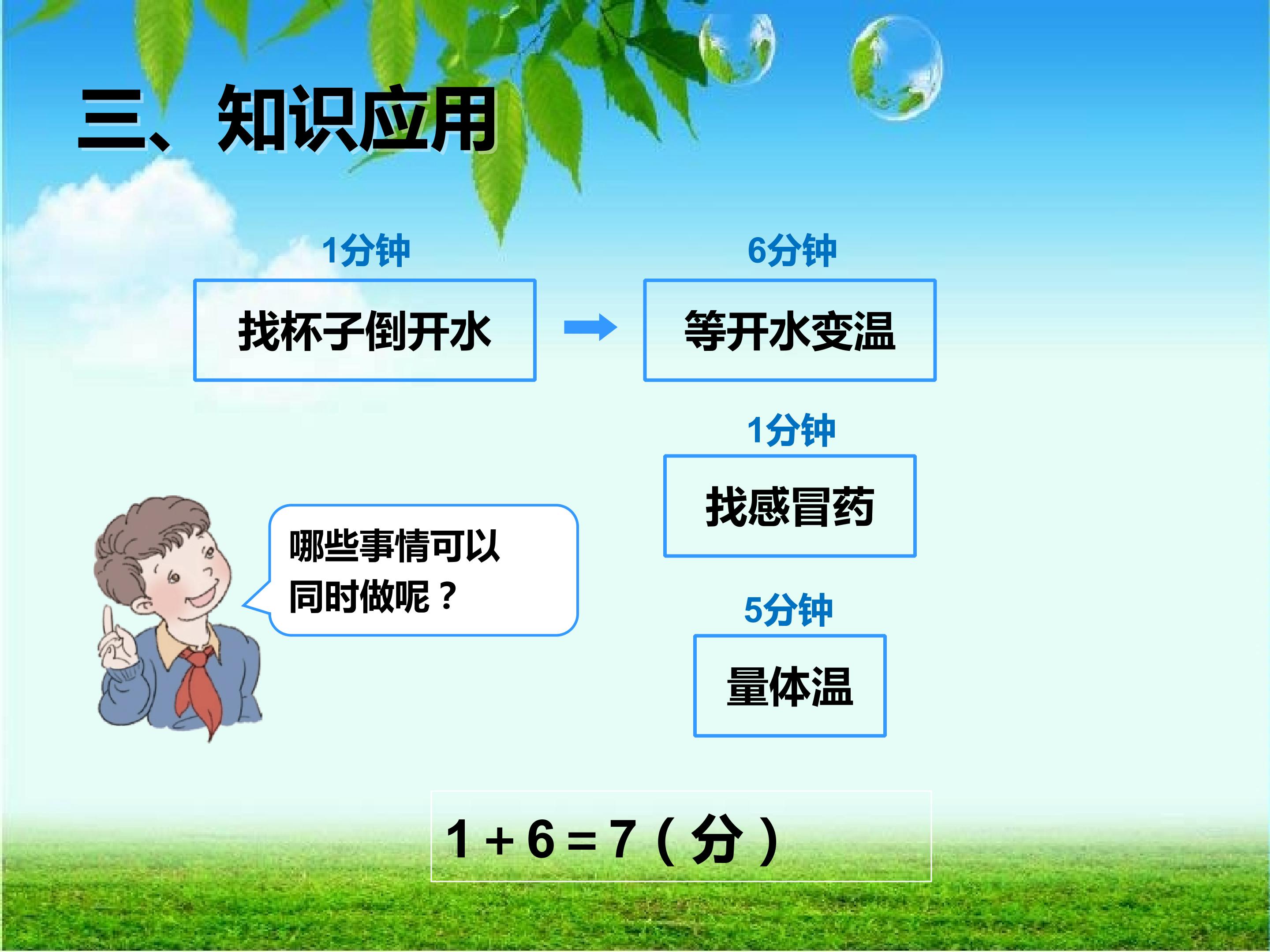 三、知识应用

1分钟

找杯子倒开水

6分钟

等开水变温

1分钟

找感冒药

5分钟

量体温

哪些事情可以同时做呢？

$1+6=7$（分）